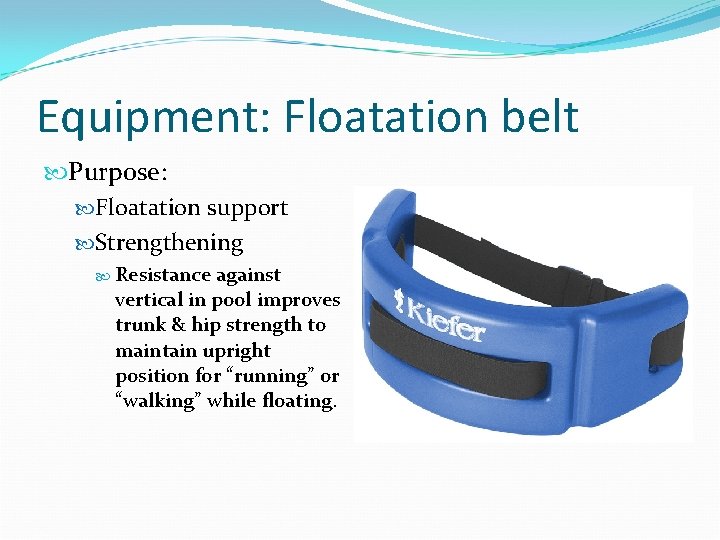 Equipment: Floatation belt

Purpose:

Floatation support

Strengthening

Resistance against vertical in pool improves trunk & hip strength to maintain upright position for “running” or “walking” while floating.

Kiefer